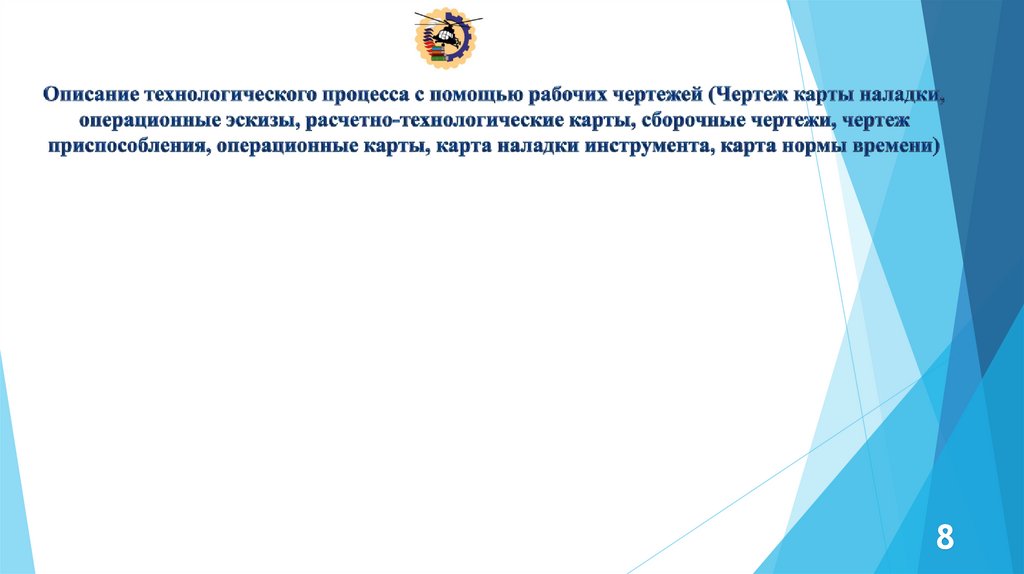 Описание технологического процесса с помощью рабочих чертежей (Чертеж карты наладки, операционные эскизы, расчетно-технологические карты, сборочные чертежи, чертеж приспособления, операционные карты, карта наладки инструмента, карта нормы времени)

8